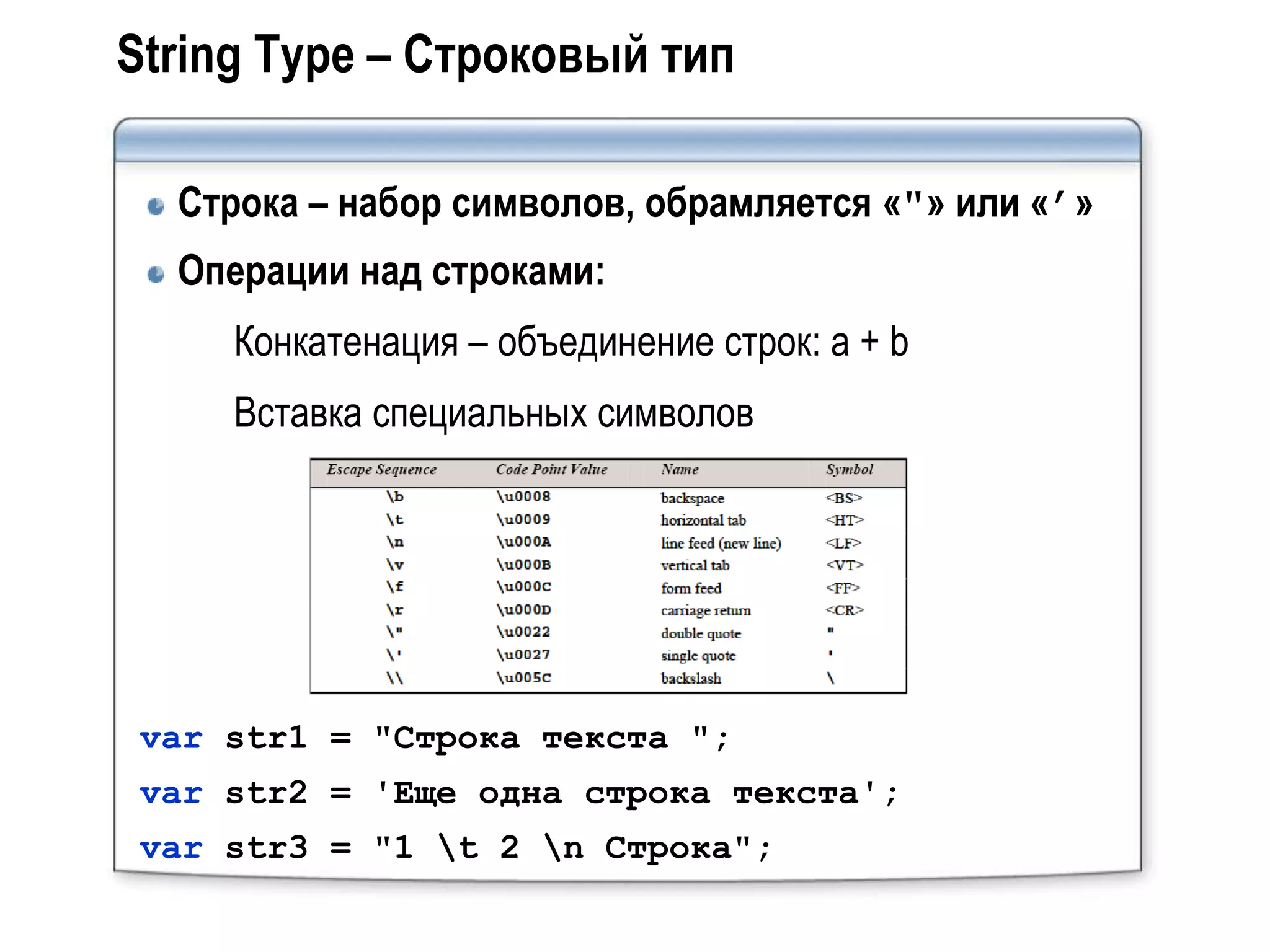 String Type – Строковый тип

Строка – набор символов, обрамляется «"» или «′ »

Операции над строками:

Конкатенация – объединение строк: a + b

Вставка специальных символов

| Escape Sequence | Code Point Value | Name | Symbol |
|---|---|---|---|
| \b | \u0008 | backspace | <BS> |
| \t | \u0009 | horizontal tab | <HT> |
| \n | \u000A | line feed (new line) | <LF> |
| \v | \u000B | vertical tab | <VT> |
| \f | \u000C | form feed | <FF> |
| \r | \u000D | carriage return | <CR> |
| \" | \u0022 | double quote | " |
| \' | \u0027 | single quote | ' |
| \\ | \u005C | backslash | \ |

var str1 = "Строка текста ";
var str2 = 'Еще одна строка текста';
var str3 = "1 \t 2 \n Строка";